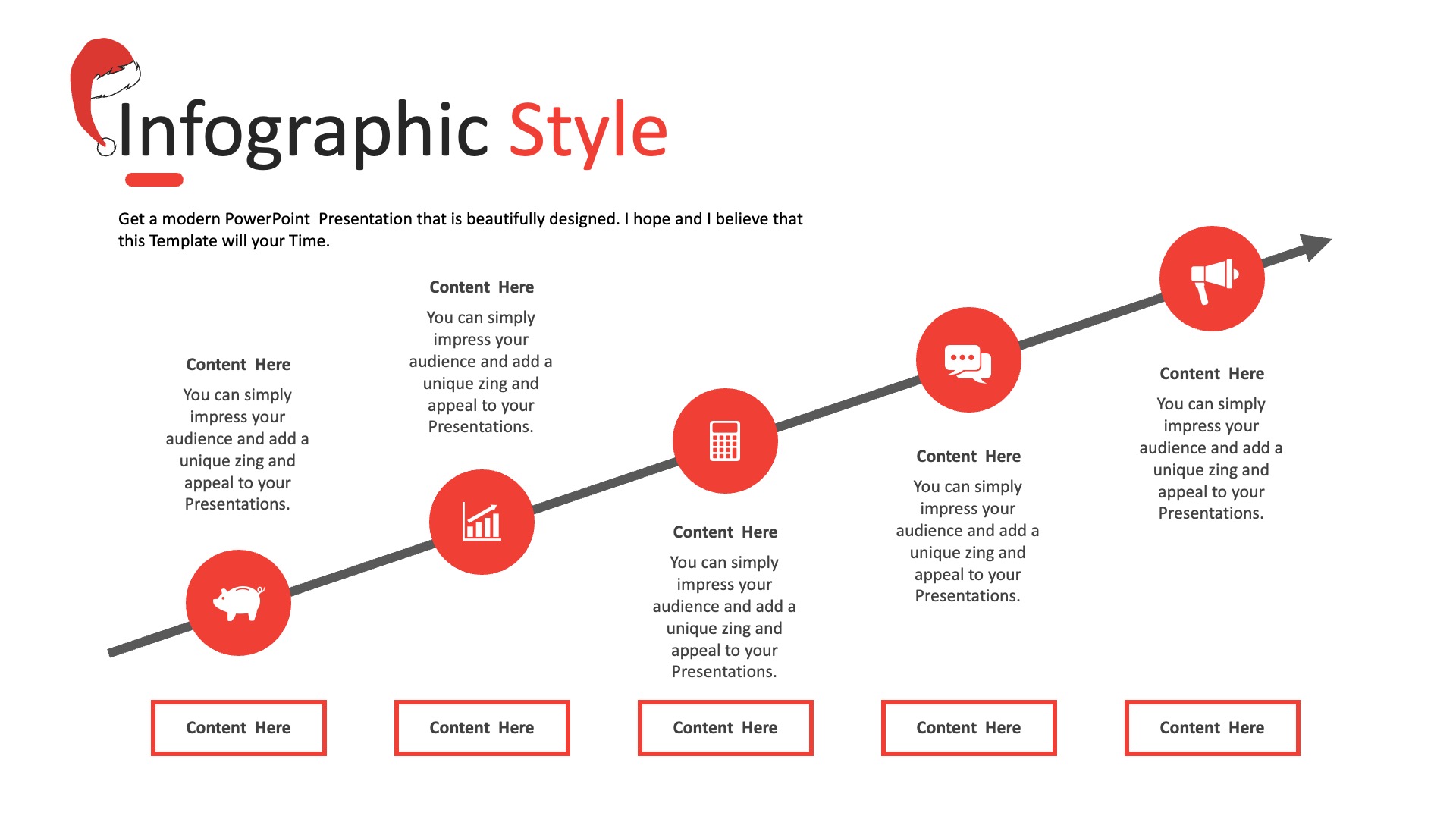 Infographic Style

Get a modern PowerPoint Presentation that is beautifully designed. I hope and I believe that this Template will your Time.

Content Here
You can simply impress your audience and add a unique zing and appeal to your Presentations.

Content Here
You can simply impress your audience and add a unique zing and appeal to your Presentations.

Content Here
You can simply impress your audience and add a unique zing and appeal to your Presentations.

Content Here
You can simply impress your audience and add a unique zing and appeal to your Presentations.

Content Here
You can simply impress your audience and add a unique zing and appeal to your Presentations.

Content Here

Content Here

Content Here

Content Here

Content Here